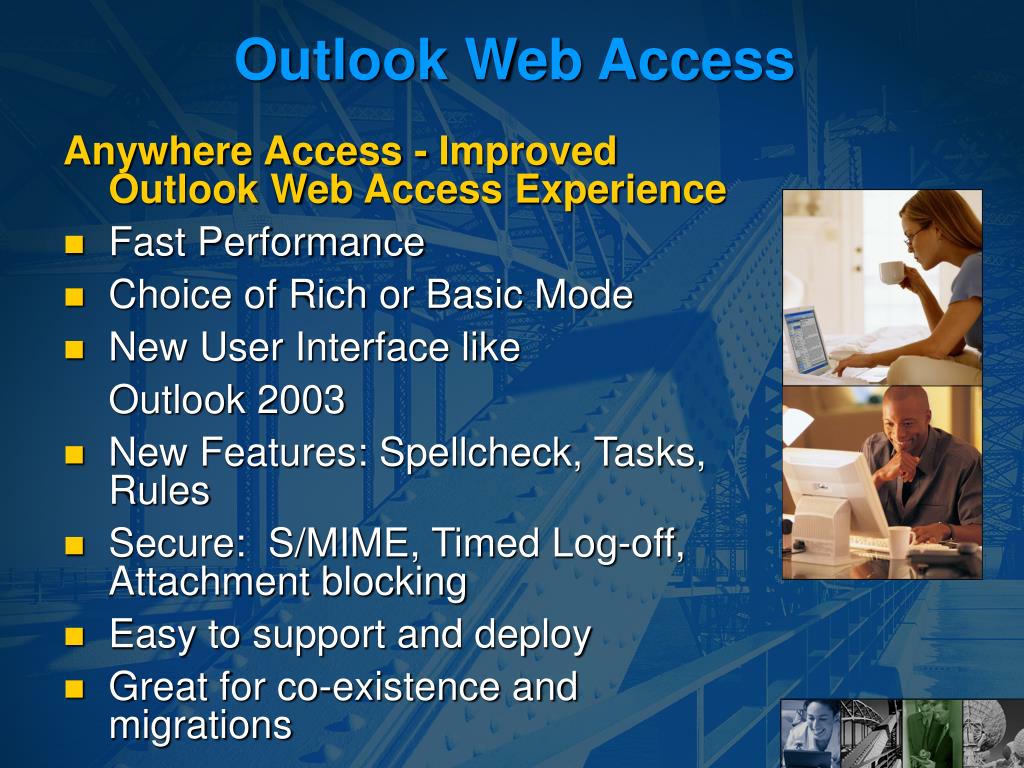 Outlook Web Access

Anywhere Access - Improved Outlook Web Access Experience

- Fast Performance
- Choice of Rich or Basic Mode
- New User Interface like Outlook 2003
- New Features: Spellcheck, Tasks, Rules
- Secure: S/MIME, Timed Log-off, Attachment blocking
- Easy to support and deploy
- Great for co-existence and migrations